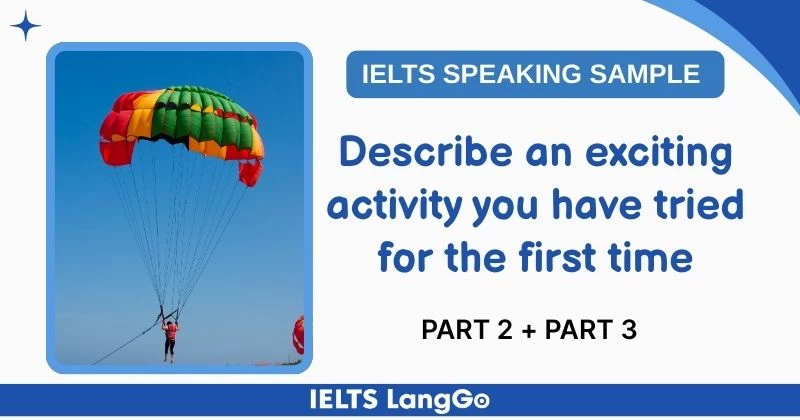 IELTS SPEAKING SAMPLE

Describe an exciting activity you have tried for the first time

PART 2 + PART 3

IELTS LangGo